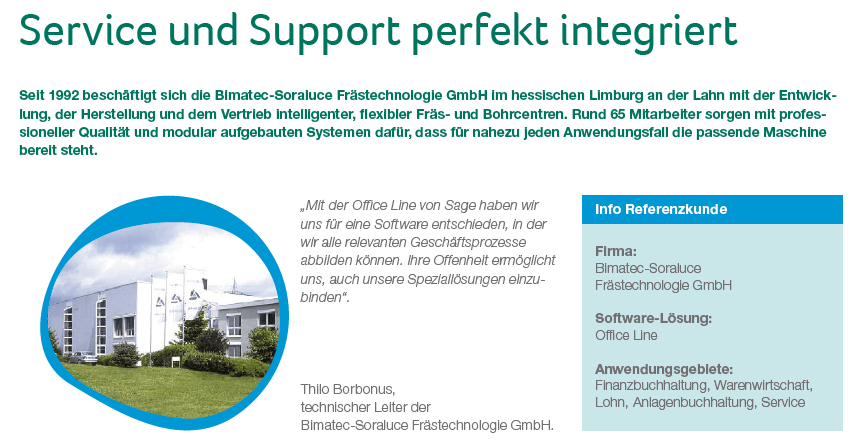 Service und Support perfekt integriert

Seit 1992 beschäftigt sich die Bimatec-Soraluce Frästechnologie GmbH im hessischen Limburg an der Lahn mit der Entwicklung, der Herstellung und dem Vertrieb intelligenter, flexibler Fräs- und Bohrcentren. Rund 65 Mitarbeiter sorgen mit professioneller Qualität und modular aufgebauten Systemen dafür, dass für nahezu jeden Anwendungsfall die passende Maschine bereit steht.

„Mit der Office Line von Sage haben wir uns für eine Software entschieden, in der wir alle relevanten Geschäftsprozesse abbilden können. Ihre Offenheit ermöglicht uns, auch unsere Speziallösungen einzubinden“.

Thilo Borbonus, technischer Leiter der Bimatec-Soraluce Frästechnologie GmbH.

Info Referenzkunde

Firma:
Bimatec-Soraluce Frästechnologie GmbH

Software-Lösung:
Office Line

Anwendungsgebiete:
Finanzbuchhaltung, Warenwirtschaft, Lohn, Anlagenbuchhaltung, Service